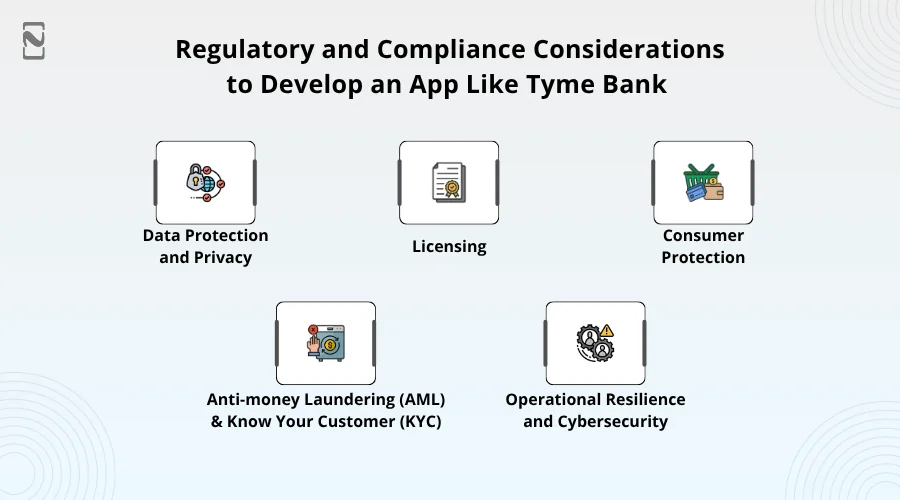 Regulatory and Compliance Considerations to Develop an App Like Tyme Bank

Data Protection and Privacy

Licensing

Consumer Protection

Anti-money Laundering (AML) & Know Your Customer (KYC)

Operational Resilience and Cybersecurity